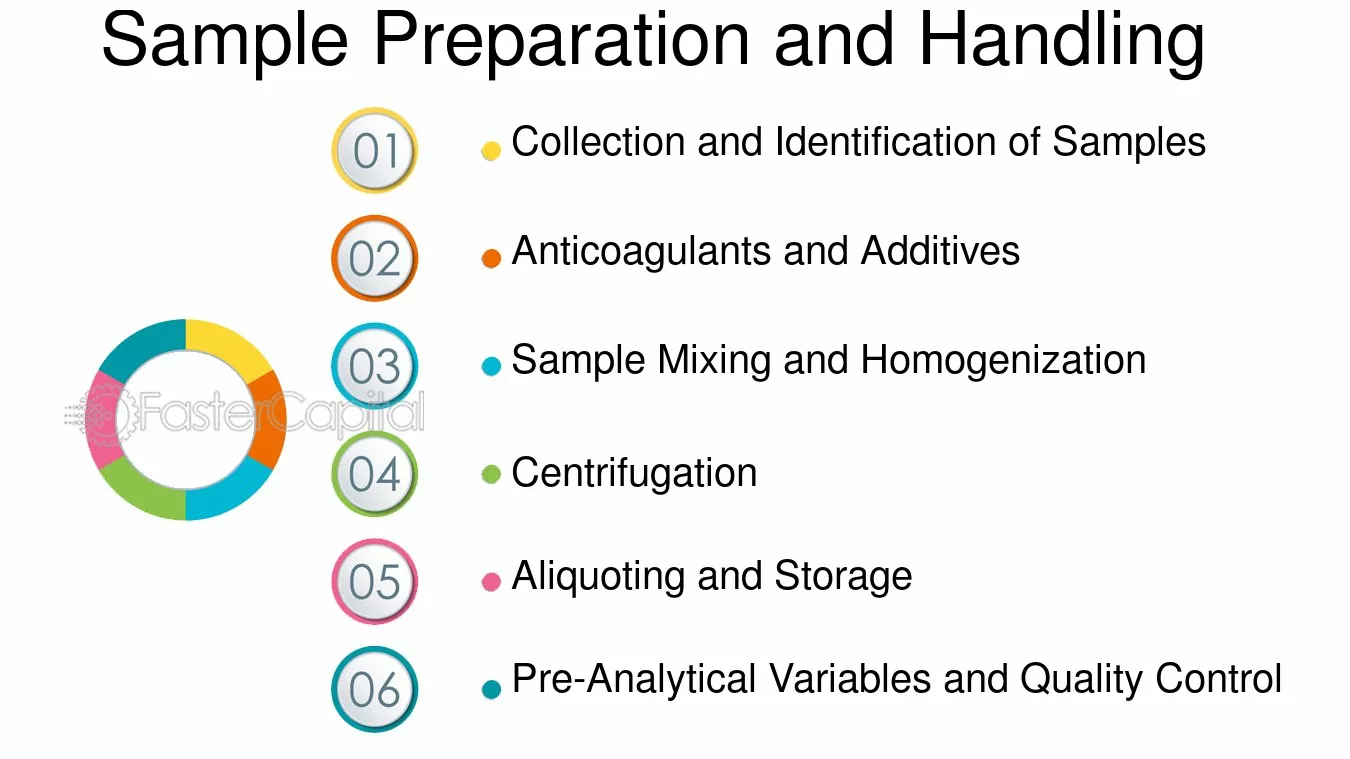 Sample Preparation and Handling

01
• Collection and Identification of Samples

02
• Anticoagulants and Additives

03
• Sample Mixing and Homogenization

04
• Centrifugation

05
• Aliquoting and Storage

06
• Pre-Analytical Variables and Quality Control

FasterCapital